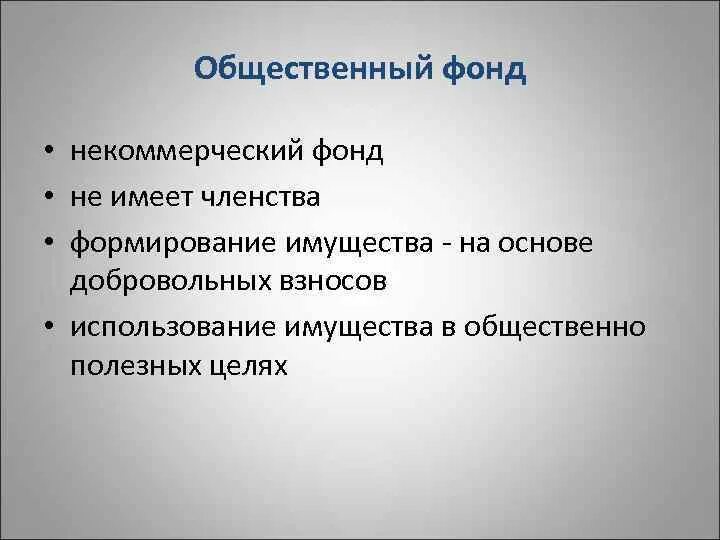 Общественный фонд

• некоммерческий фонд
• не имеет членства
• формирование имущества - на основе добровольных взносов
• использование имущества в общественно полезных целях